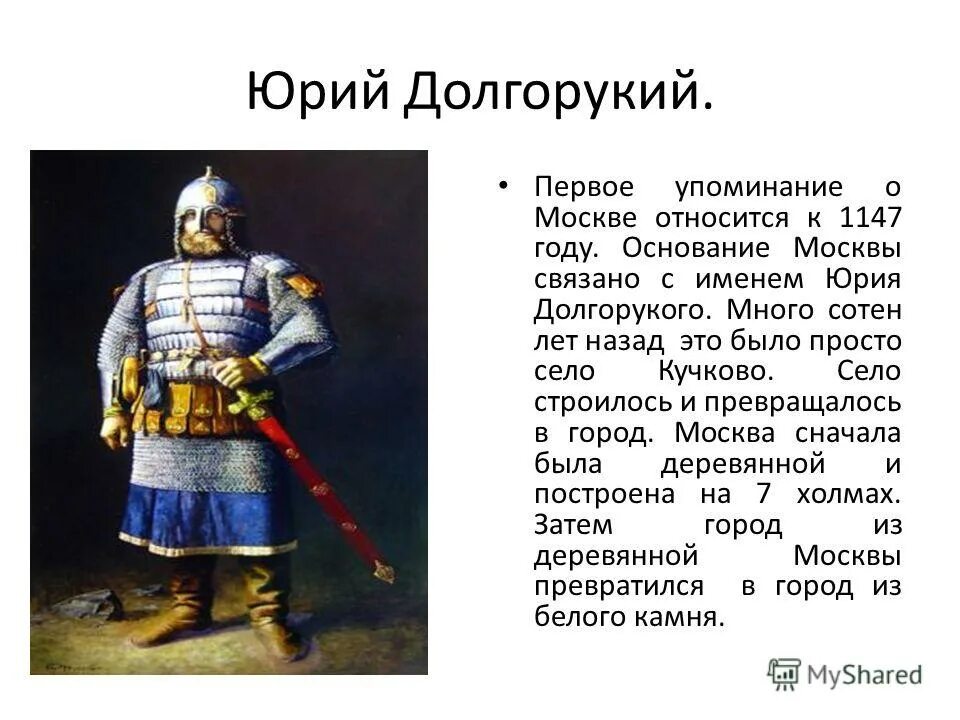 Юрий Долгорукий.

• Первое упоминание о Москве относится к 1147 году. Основание Москвы связано с именем Юрия Долгорукого. Много сотен лет назад это было просто село Кучково. Село строилось и превращалось в город. Москва сначала была деревянной и построена на 7 холмах. Затем город из деревянной Москвы превратился в город из белого камня.

MyShared